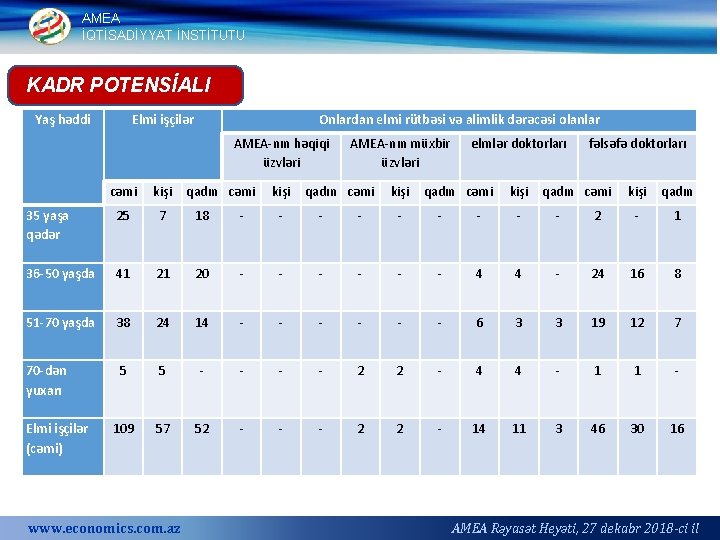 AMEA
İQTİSADİYYAT İNSTİTUTU

KADR POTENSİALI

| Yaş həddi | Elmi işçilər | | | Onlardan elmi rütbəsi və alimlik dərəcəsi olanlar | | | | | | | | | | | |
|---|---|---|---|---|---|---|---|---|---|---|---|---|---|---|---|
| | | | | AMEA-nın həqiqi üzvləri | | | AMEA-nın müxbir üzvləri | | | elmlər doktorları | | | fəlsəfə doktorları | | |
| | cəmi | kişi | qadın | cəmi | kişi | qadın | cəmi | kişi | qadın | cəmi | kişi | qadın | cəmi | kişi | qadın |
| 35 yaşa qədər | 25 | 7 | 18 | - | - | - | - | - | - | - | - | - | 2 | - | 1 |
| 36-50 yaşda | 41 | 21 | 20 | - | - | - | - | - | - | 4 | 4 | - | 24 | 16 | 8 |
| 51-70 yaşda | 38 | 24 | 14 | - | - | - | - | - | - | 6 | 3 | 3 | 19 | 12 | 7 |
| 70-dən yuxarı | 5 | 5 | - | - | - | - | 2 | 2 | - | 4 | 4 | - | 1 | 1 | - |
| Elmi işçilər (cəmi) | 109 | 57 | 52 | - | - | - | 2 | 2 | - | 14 | 11 | 3 | 46 | 30 | 16 |

www.economics.com.az
AMEA Rəyasət Heyəti, 27 dekabr 2018-ci il